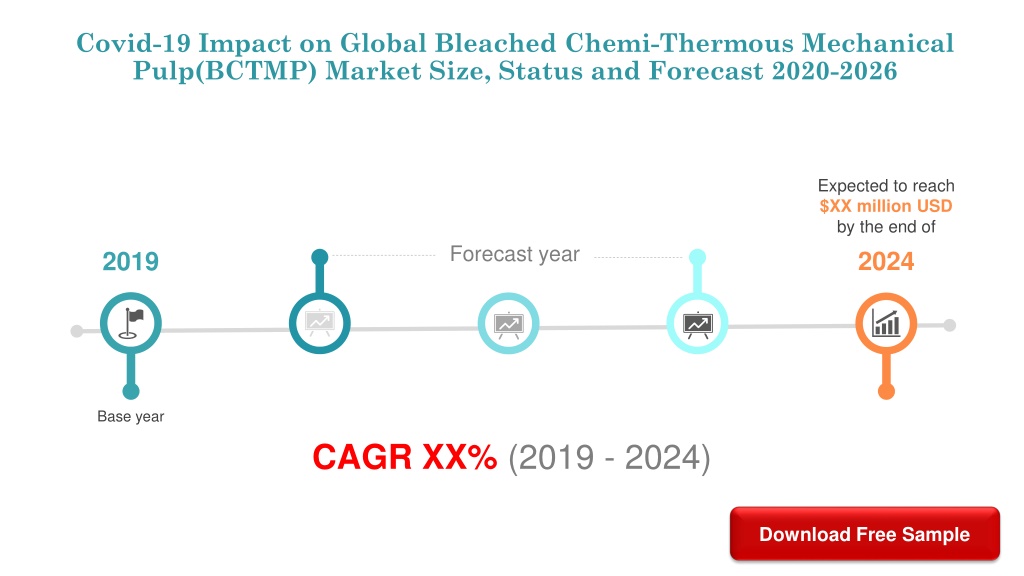 Covid-19 Impact on Global Bleached Chemi-Thermous Mechanical Pulp(BCTMP) Market Size, Status and Forecast 2020-2026

Expected to reach
$XX million USD
by the end of

2019

Forecast year

2024

Base year

CAGR XX% (2019 - 2024)

Download Free Sample